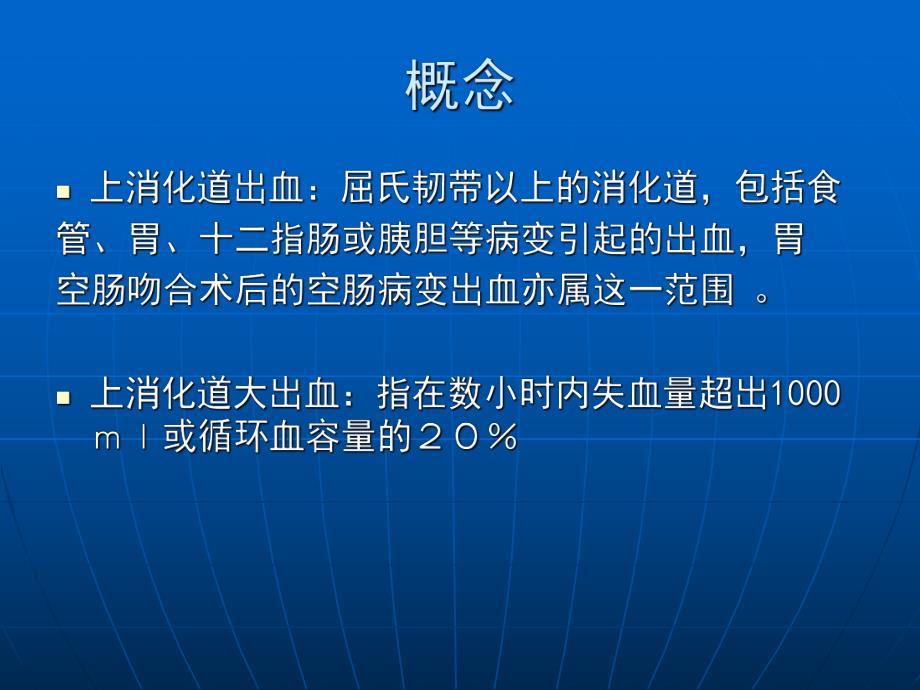 概念

■ 上消化道出血：屈氏韧带以上的消化道，包括食管、胃、十二指肠或胰胆等病变引起的出血，胃空肠吻合术后的空肠病变出血亦属这一范围 。

■ 上消化道大出血：指在数小时内失血量超出1000ｍｌ或循环血容量的２０％